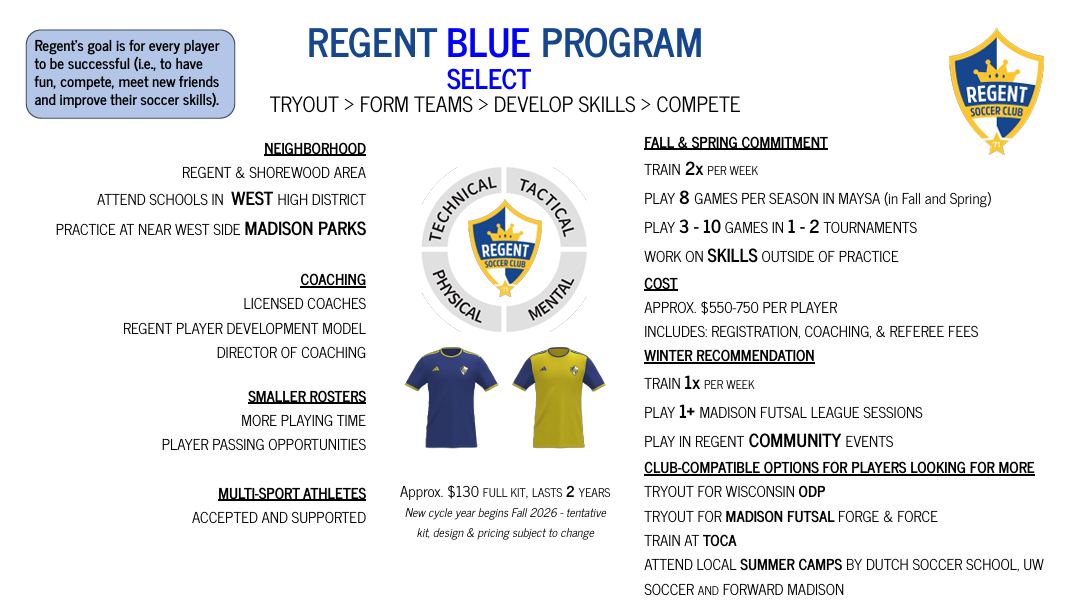 Regent's goal is for every player to be successful (i.e., to have fun, compete, meet new friends and improve their soccer skills).

REGENT BLUE PROGRAM
SELECT
TRYOUT > FORM TEAMS > DEVELOP SKILLS > COMPETE

REGENT SOCCER CLUB

NEIGHBORHOOD
REGENT & SHOREWOOD AREA
ATTEND SCHOOLS IN WEST HIGH DISTRICT
PRACTICE AT NEAR WEST SIDE MADISON PARKS

COACHING
LICENSED COACHES
REGENT PLAYER DEVELOPMENT MODEL
DIRECTOR OF COACHING

SMALLER ROSTERS
MORE PLAYING TIME
PLAYER PASSING OPPORTUNITIES

MULTI-SPORT ATHLETES
ACCEPTED AND SUPPORTED

TECHNICAL TACTICAL PHYSICAL MENTAL
REGENT SOCCER CLUB

Approx. $130 FULL KIT, LASTS 2 YEARS
New cycle year begins Fall 2026 - tentative kit, design & pricing subject to change

FALL & SPRING COMMITMENT
TRAIN 2x PER WEEK
PLAY 8 GAMES PER SEASON IN MAYSA (in Fall and Spring)
PLAY 3 - 10 GAMES IN 1 - 2 TOURNAMENTS
WORK ON SKILLS OUTSIDE OF PRACTICE
COST
APPROX. $550-750 PER PLAYER
INCLUDES: REGISTRATION, COACHING, & REFEREE FEES
WINTER RECOMMENDATION
TRAIN 1x PER WEEK
PLAY 1+ MADISON FUTSAL LEAGUE SESSIONS
PLAY IN REGENT COMMUNITY EVENTS
CLUB-COMPATIBLE OPTIONS FOR PLAYERS LOOKING FOR MORE
TRYOUT FOR WISCONSIN ODP
TRYOUT FOR MADISON FUTSAL FORGE & FORCE
TRAIN AT TOCA
ATTEND LOCAL SUMMER CAMPS BY DUTCH SOCCER SCHOOL, UW SOCCER AND FORWARD MADISON